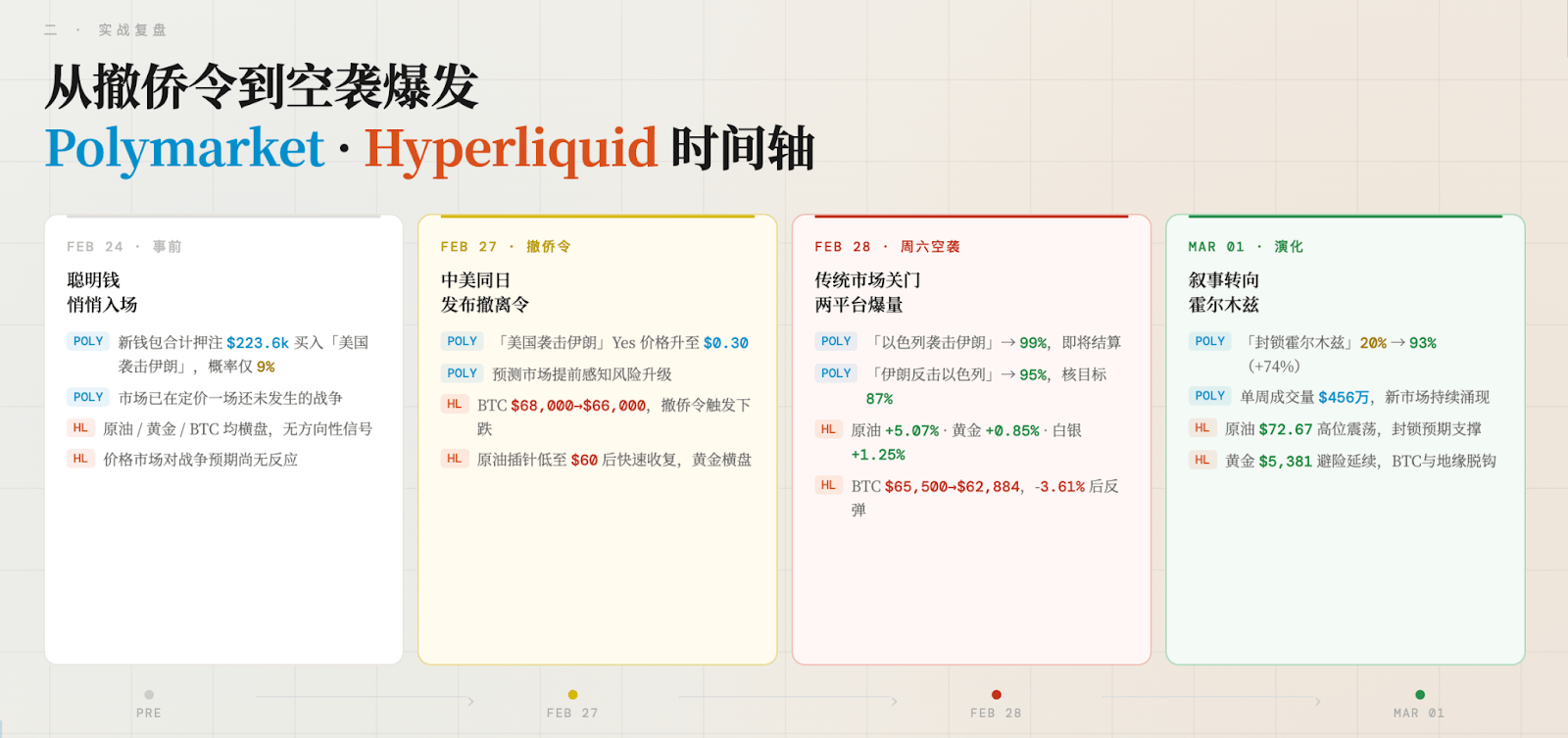 二 · 实战复盘

从撤侨令到空袭爆发
Polymarket · Hyperliquid 时间轴

FEB 24 · 事前

聪明钱
悄悄入场

POLY 新钱包合计押注 $223.6k 买入「美国袭击伊朗」，概率仅 9%

POLY 市场已在定价一场还未发生的战争

HL 原油 / 黄金 / BTC 均横盘，无方向性信号

HL 价格市场对战争预期尚无反应

FEB 27 · 撤侨令

中美同日
发布撤离令

POLY 「美国袭击伊朗」Yes 价格升至 $0.30

POLY 预测市场提前感知风险升级

HL BTC $68,000→$66,000，撤侨令触发下跌

HL 原油插针低至 $60 后快速收复，黄金横盘

FEB 28 · 周六空袭

传统市场关门
两平台爆量

POLY 「以色列袭击伊朗」→ 99%，即将结算

POLY 「伊朗反击以色列」→ 95%，核目标 87%

HL 原油 +5.07% · 黄金 +0.85% · 白银 +1.25%

HL BTC $65,500→$62,884，-3.61% 后反弹

MAR 01 · 演化

叙事转向
霍尔木兹

POLY 「封锁霍尔木兹」20% → 93% (+74%)

POLY 单周成交量 $456万，新市场持续涌现

HL 原油 $72.67 高位震荡，封锁预期支撑

HL 黄金 $5,381 避险延续，BTC与地缘脱钩

PRE
FEB 27
FEB 28
MAR 01